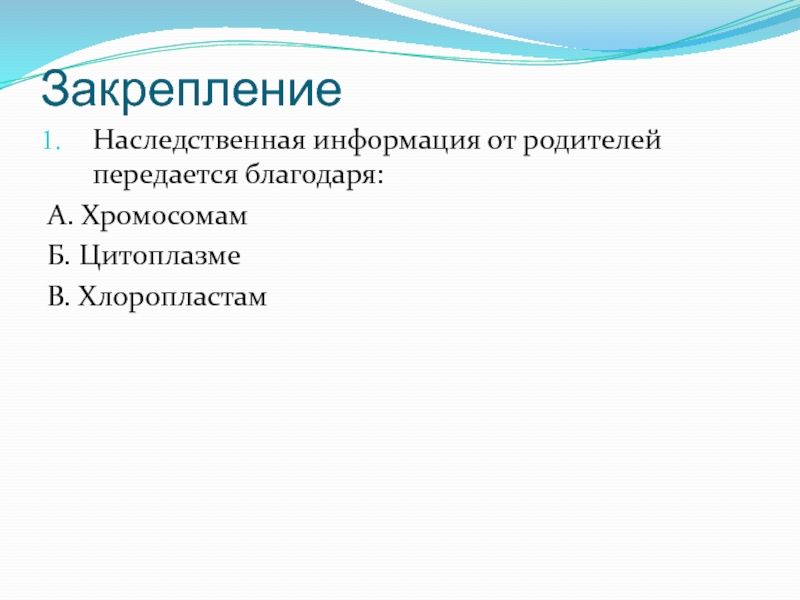 Закрепление

1. Наследственная информация от родителей передается благодаря:

А. Хромосомам

Б. Цитоплазме

В. Хлоропластам